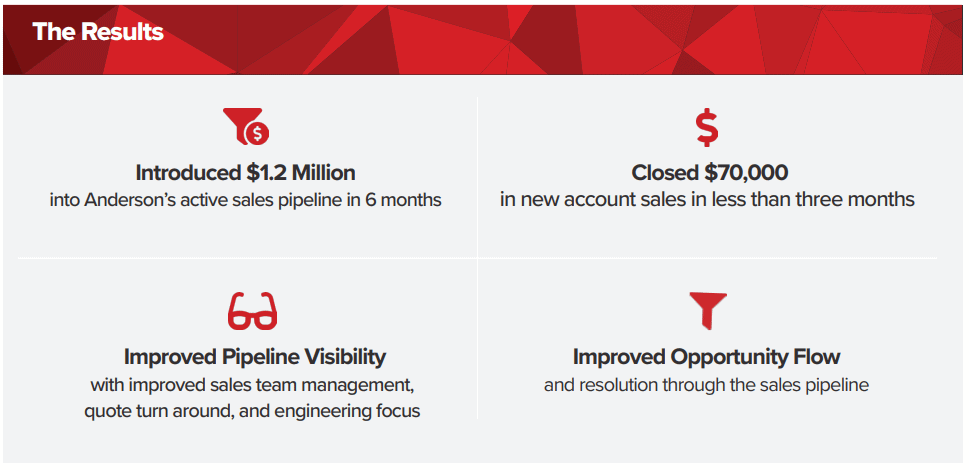 The Results

Introduced \$1.2 Million
into Anderson's active sales pipeline in 6 months

Closed \$70,000
in new account sales in less than three months

Improved Pipeline Visibility
with improved sales team management, quote turn around, and engineering focus

Improved Opportunity Flow
and resolution through the sales pipeline